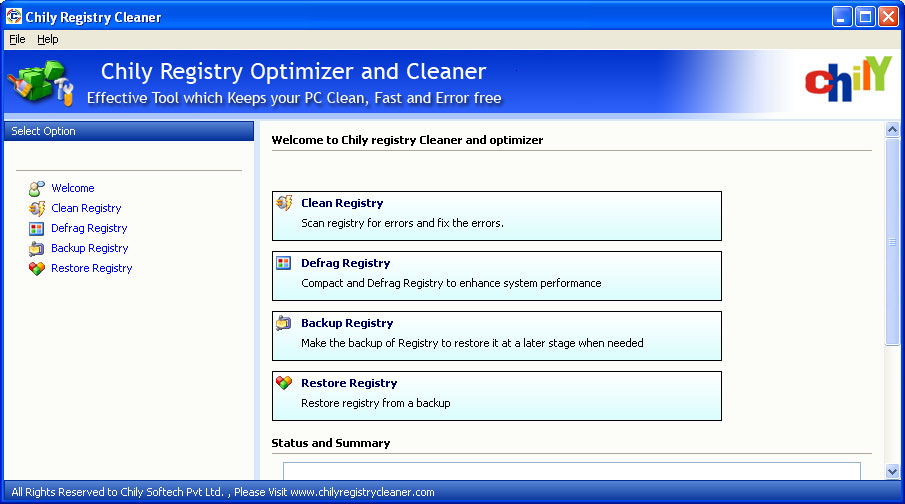 Chily Registry Cleaner

File Help

Chily Registry Optimizer and Cleaner
Effective Tool which Keeps your PC Clean, Fast and Error free

chilY

Select Option

Welcome
Clean Registry
Defrag Registry
Backup Registry
Restore Registry

Welcome to Chily registry Cleaner and optimizer

Clean Registry
Scan registry for errors and fix the errors.

Defrag Registry
Compact and Defrag Registry to enhance system performance

Backup Registry
Make the backup of Registry to restore it at a later stage when needed

Restore Registry
Restore registry from a backup

Status and Summary

All Rights Reserved to Chily Softech Pvt Ltd. , Please Visit www.chilyregistrycleaner.com